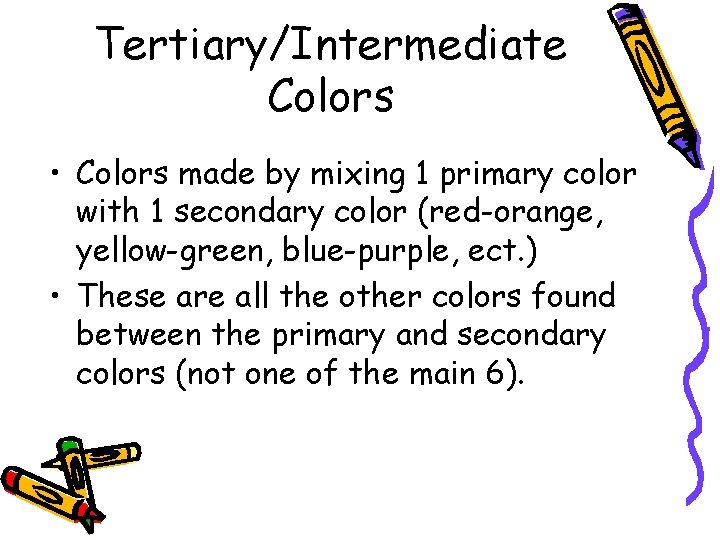 Tertiary/Intermediate Colors

• Colors made by mixing 1 primary color with 1 secondary color (red-orange, yellow-green, blue-purple, ect.)
• These are all the other colors found between the primary and secondary colors (not one of the main 6).